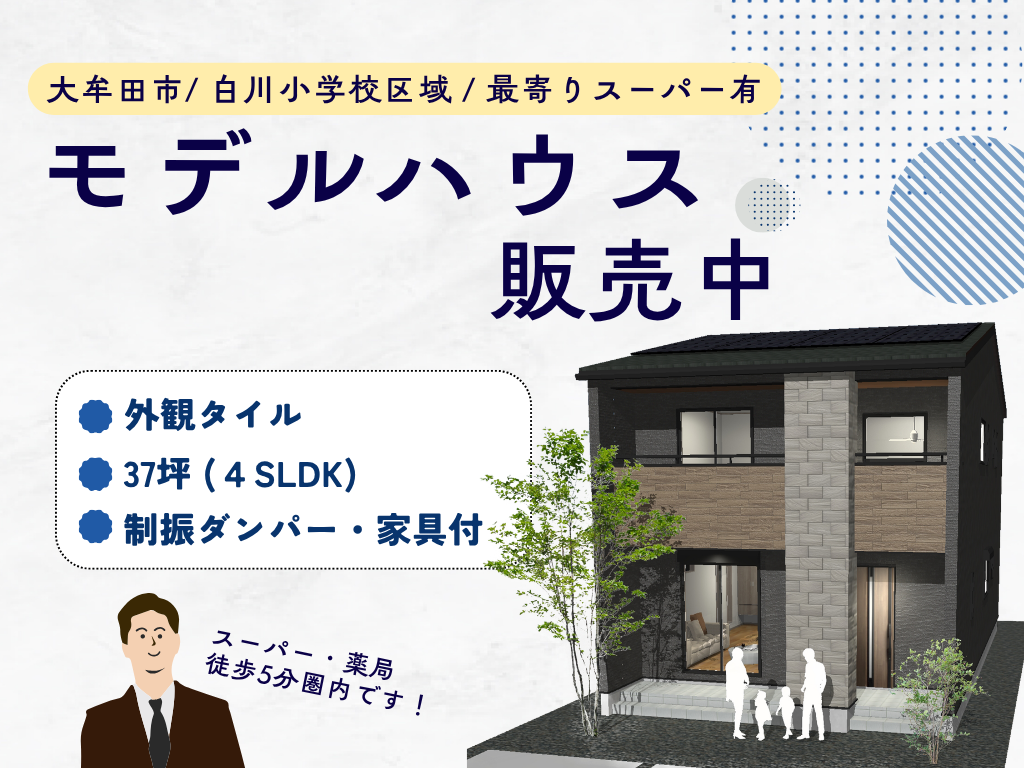 大牟田市/ 白川小学校区域 / 最寄りスーパー有

モデルハウス
販売中

外観タイル
37坪 ( 4 SLDK)
制振ダンパー・家具付

スーパー・薬局
徒歩5分圏内です！